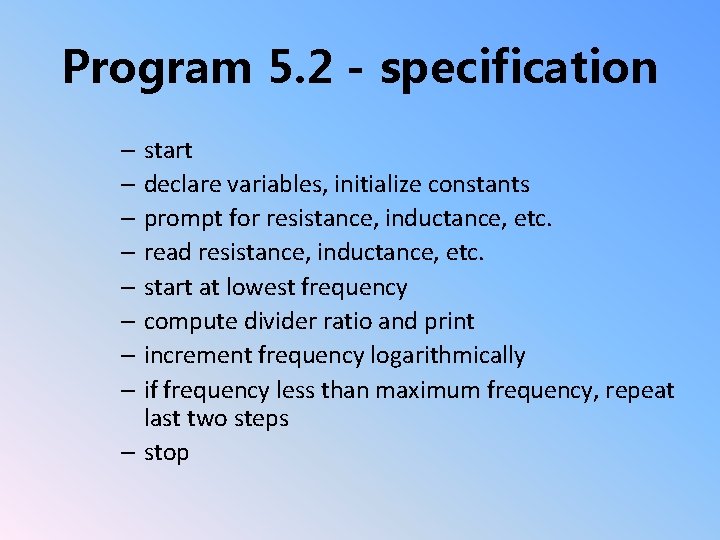 Program 5.2 - specification

– start
– declare variables, initialize constants
– prompt for resistance, inductance, etc.
– read resistance, inductance, etc.
– start at lowest frequency
– compute divider ratio and print
– increment frequency logarithmically
– if frequency less than maximum frequency, repeat last two steps
– stop